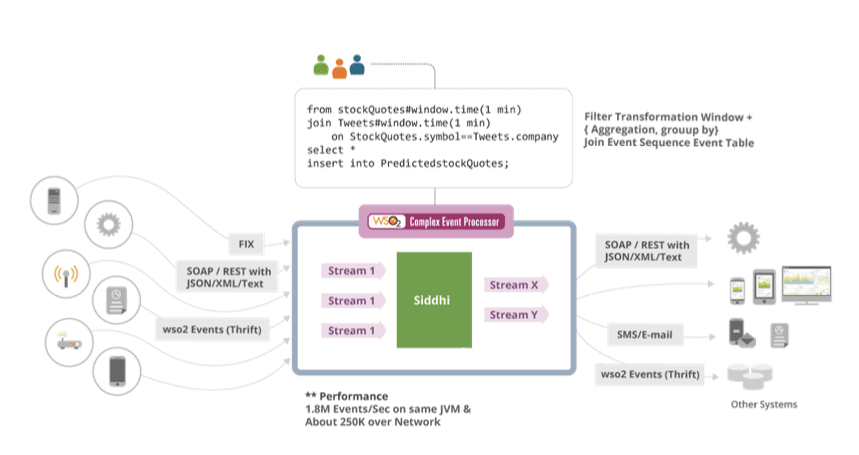 from stockQuotes#window.time(1 min)
join Tweets#window.time(1 min)
on StockQuotes.symbol==Tweets.company
select *
insert into PredictedstockQuotes;

Filter Transformation Window + { Aggregation, grouup by} Join Event Sequence Event Table

WSO2 Complex Event Processor

FIX

SOAP / REST with JSON/XML/Text

wso2 Events (Thrift)

Stream 1

Stream 1

Stream 1

Siddhi

Stream X

Stream Y

SOAP / REST with JSON/XML/Text

SMS/E-mail

wso2 Events (Thrift)

Other Systems

** Performance
1.8M Events/Sec on same JVM &
About 250K over Network